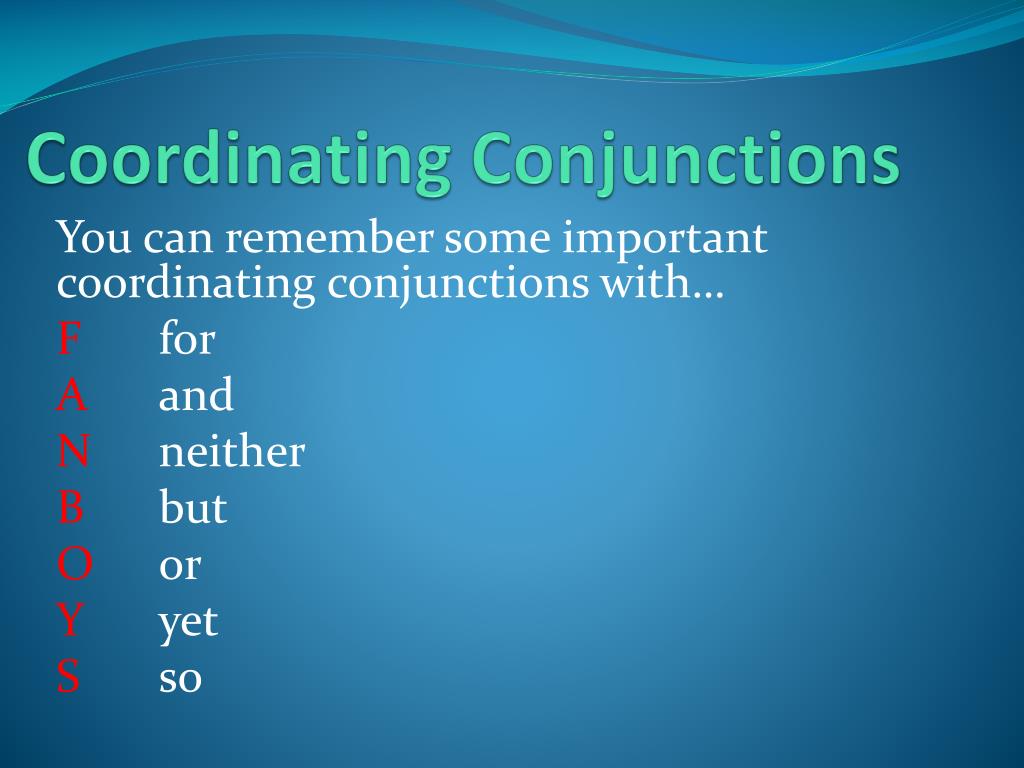 Coordinating Conjunctions

You can remember some important coordinating conjunctions with…

F for
A and
N neither
B but
O or
Y yet
S so